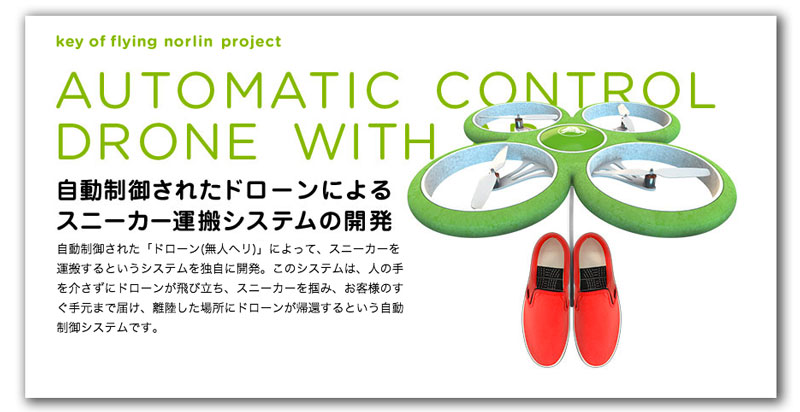 key of flying norlin project

AUTOMATIC CONTROL DRONE WITH

自動制御されたドローンによるスニーカー運搬システムの開発

自動制御された「ドローン(無人ヘリ)」によって、スニーカーを運搬するというシステムを独自に開発。このシステムは、人の手を介さずにドローンが飛び立ち、スニーカーを掴み、お客様のすぐ手元まで届け、離陸した場所にドローンが帰還するという自動制御システムです。